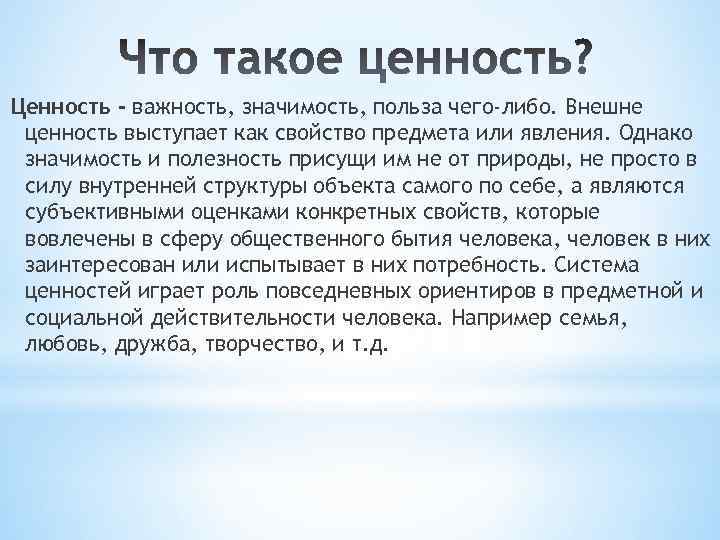 Что такое ценность?

Ценность - важность, значимость, польза чего-либо. Внешне ценность выступает как свойство предмета или явления. Однако значимость и полезность присущи им не от природы, не просто в силу внутренней структуры объекта самого по себе, а являются субъективными оценками конкретных свойств, которые вовлечены в сферу общественного бытия человека, человек в них заинтересован или испытывает в них потребность. Система ценностей играет роль повседневных ориентиров в предметной и социальной действительности человека. Например семья, любовь, дружба, творчество, и т.д.